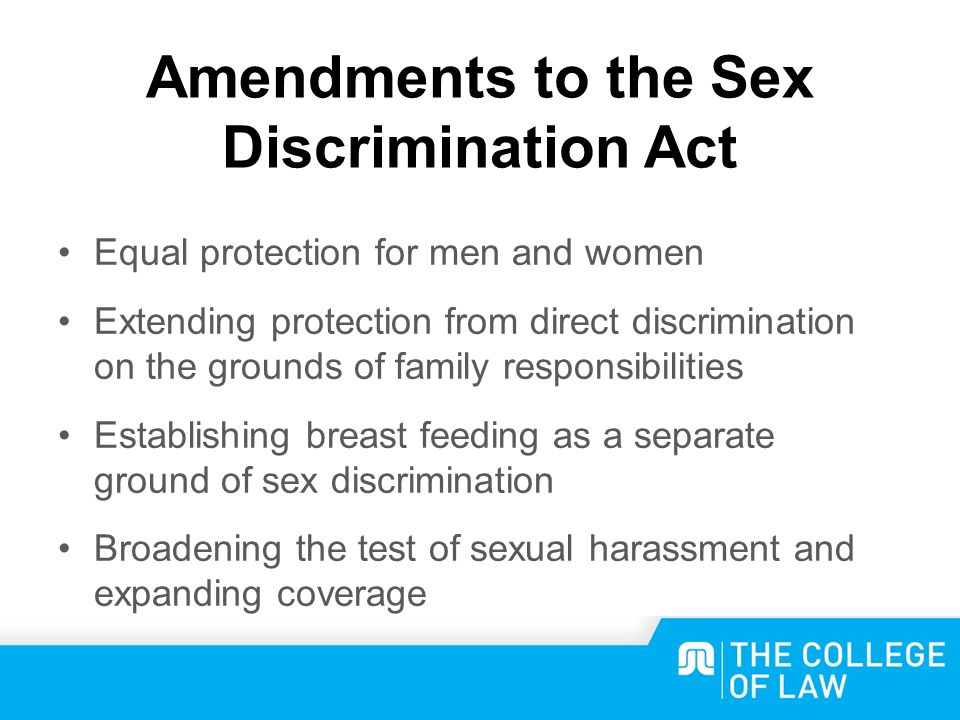 Amendments to the Sex Discrimination Act

• Equal protection for men and women

• Extending protection from direct discrimination on the grounds of family responsibilities

• Establishing breast feeding as a separate ground of sex discrimination

• Broadening the test of sexual harassment and expanding coverage

THE COLLEGE OF LAW